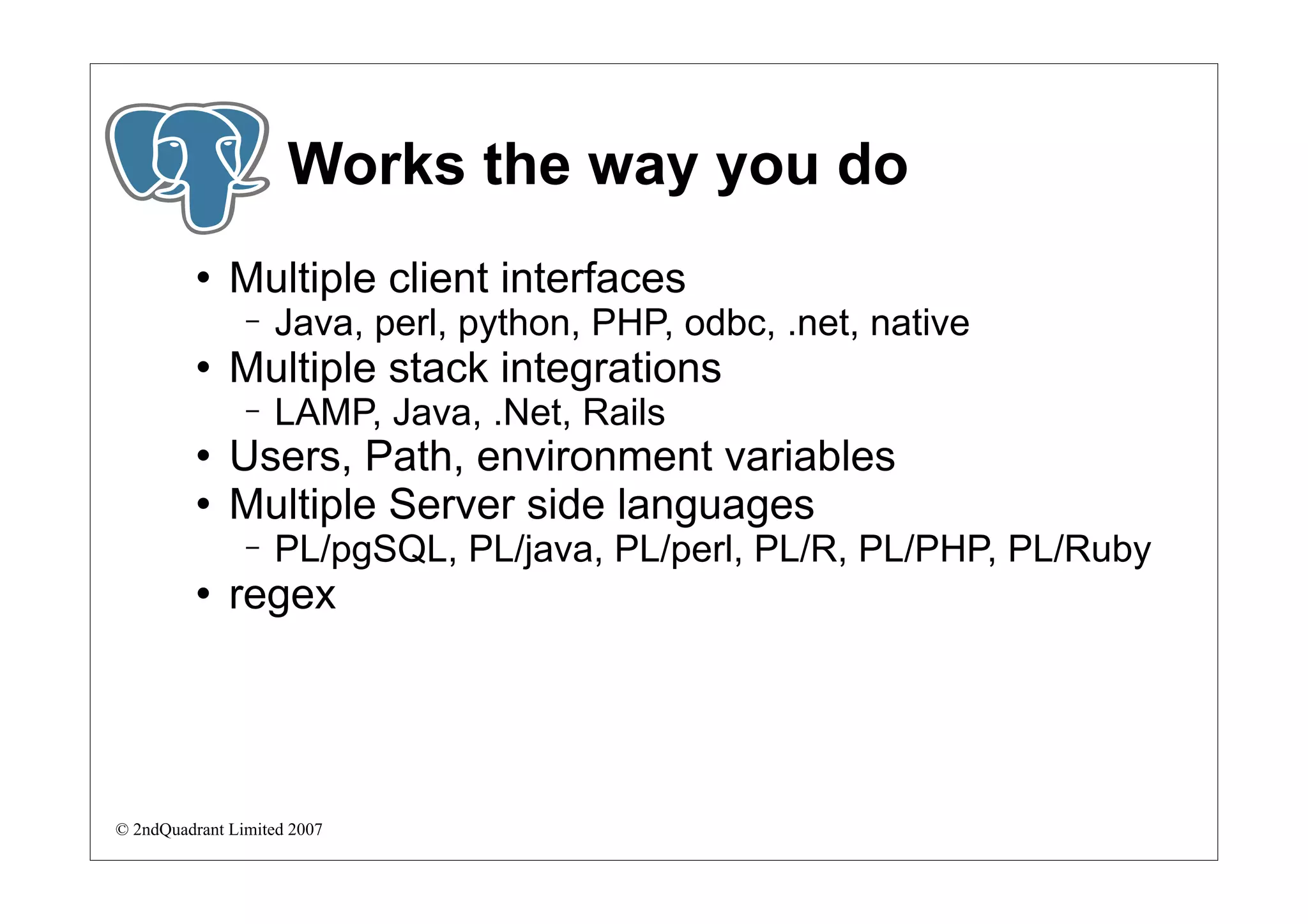 Works the way you do

• Multiple client interfaces
  – Java, perl, python, PHP, odbc, .net, native
• Multiple stack integrations
  – LAMP, Java, .Net, Rails
• Users, Path, environment variables
• Multiple Server side languages
  – PL/pgSQL, PL/java, PL/perl, PL/R, PL/PHP, PL/Ruby
• regex

© 2ndQuadrant Limited 2007